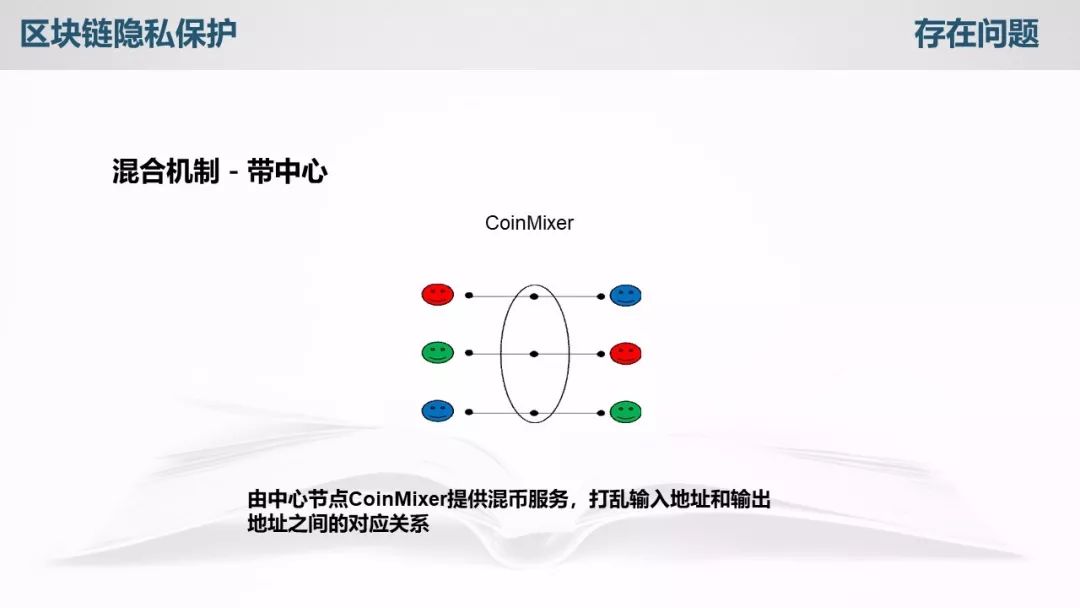 区块链隐私保护

存在问题

混合机制 - 带中心

CoinMixer

由中心节点CoinMixer提供混币服务，打乱输入地址和输出地址之间的对应关系